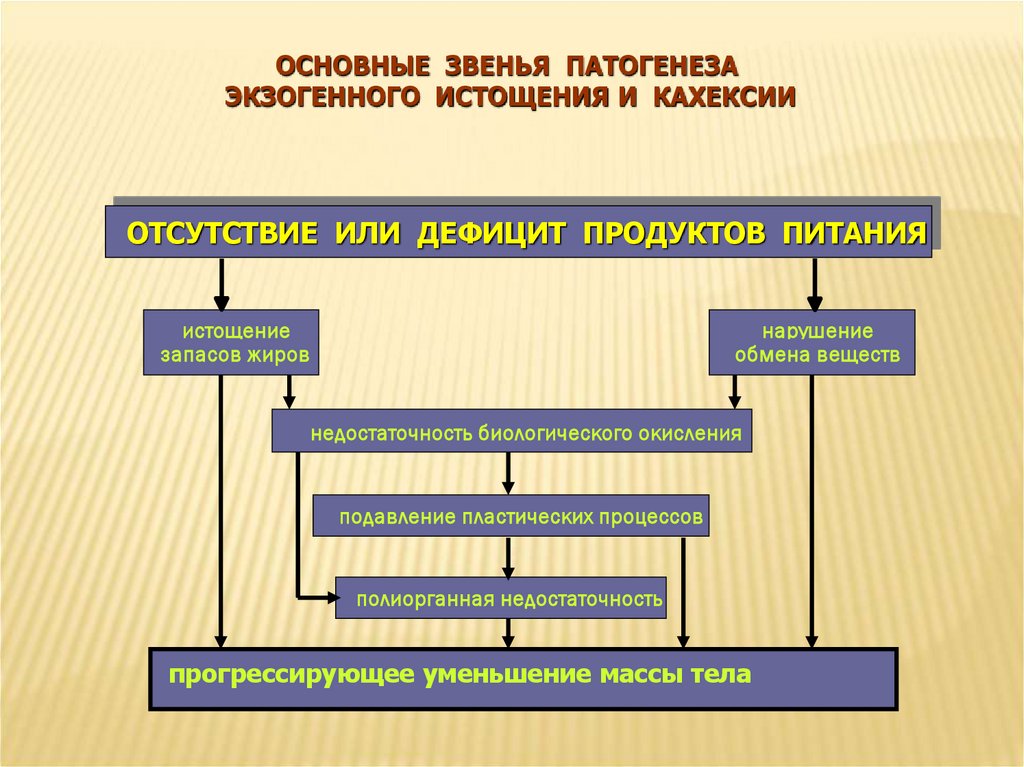 ОСНОВНЫЕ ЗВЕНЬЯ ПАТОГЕНЕЗА ЭКЗОГЕННОГО ИСТОЩЕНИЯ И КАХЕКСИИ

ОТСУТСТВИЕ ИЛИ ДЕФИЦИТ ПРОДУКТОВ ПИТАНИЯ

истощение запасов жиров

нарушение обмена веществ

недостаточность биологического окисления

подавление пластических процессов

полиорганная недостаточность

прогрессирующее уменьшение массы тела